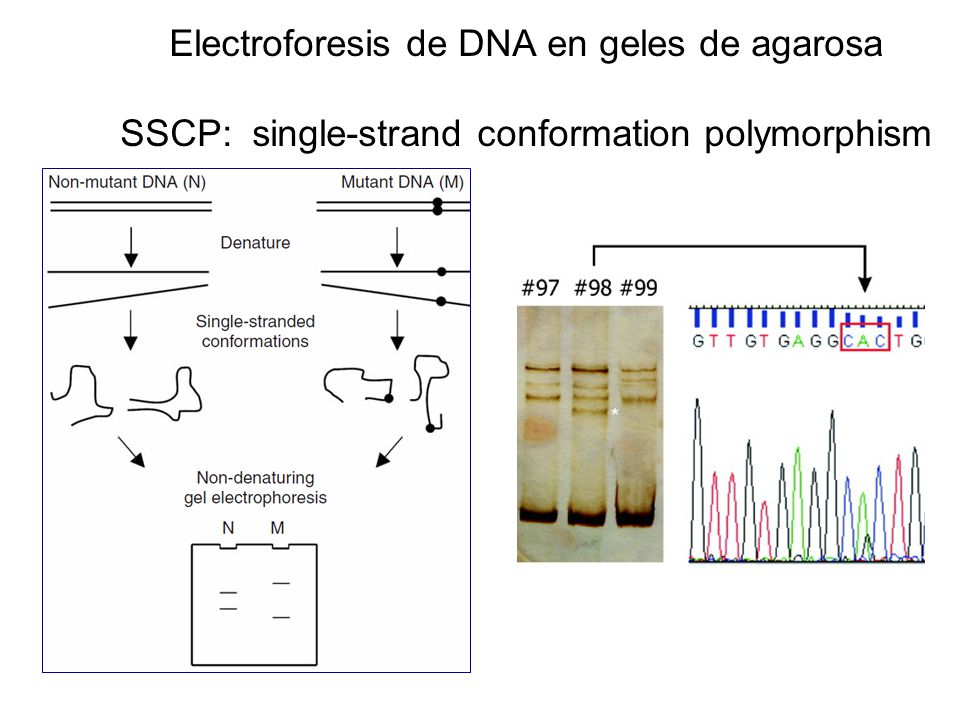 Electroforesis de DNA en geles de agarosa

SSCP: single-strand conformation polymorphism

Non-mutant DNA (N)

Mutant DNA (M)

Denature

Single-stranded conformations

Non-denaturing gel electrophoresis

N M

#97 #98 #99

*

G T T G T G A G G C A C T G